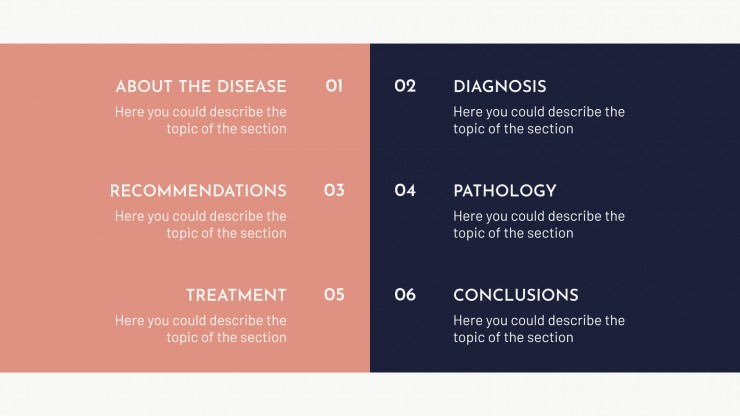 ABOUT THE DISEASE 01
Here you could describe the topic of the section

RECOMMENDATIONS 03
Here you could describe the topic of the section

TREATMENT 05
Here you could describe the topic of the section

02 DIAGNOSIS
Here you could describe the topic of the section

04 PATHOLOGY
Here you could describe the topic of the section

06 CONCLUSIONS
Here you could describe the topic of the section